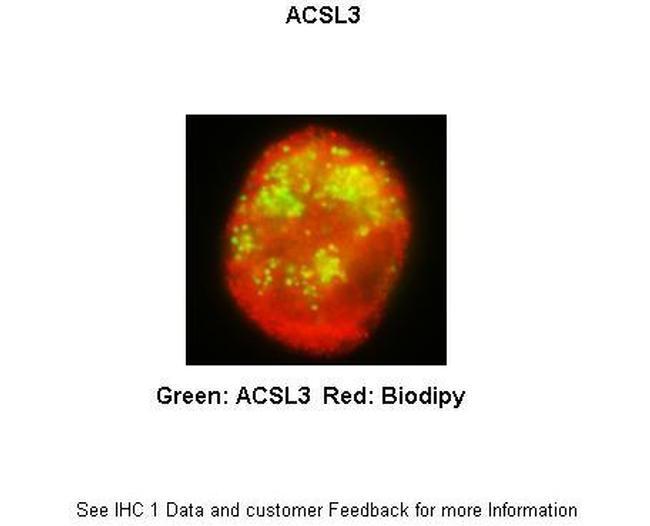 ACSL3

Green: ACSL3 Red: Biodipy

See IHC 1 Data and customer Feedback for more Information